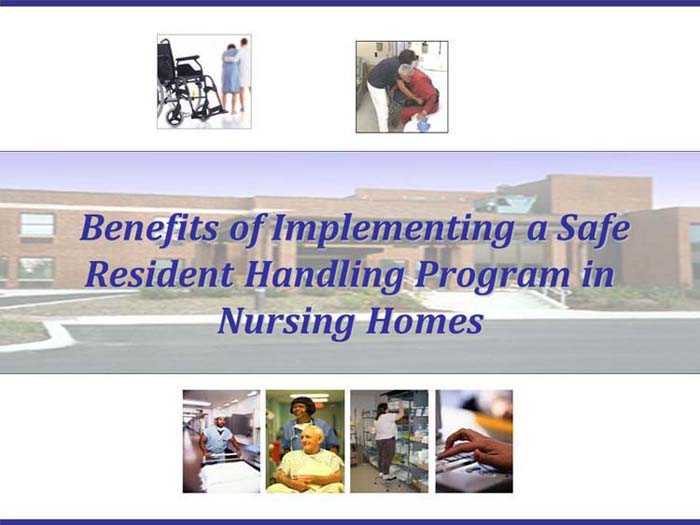 Benefits of Implementing a Safe Resident Handling Program in Nursing Homes